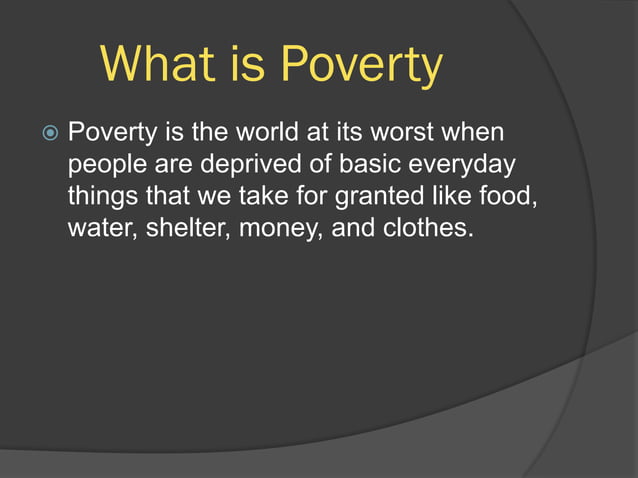 What is Poverty

Poverty is the world at its worst when people are deprived of basic everyday things that we take for granted like food, water, shelter, money, and clothes.